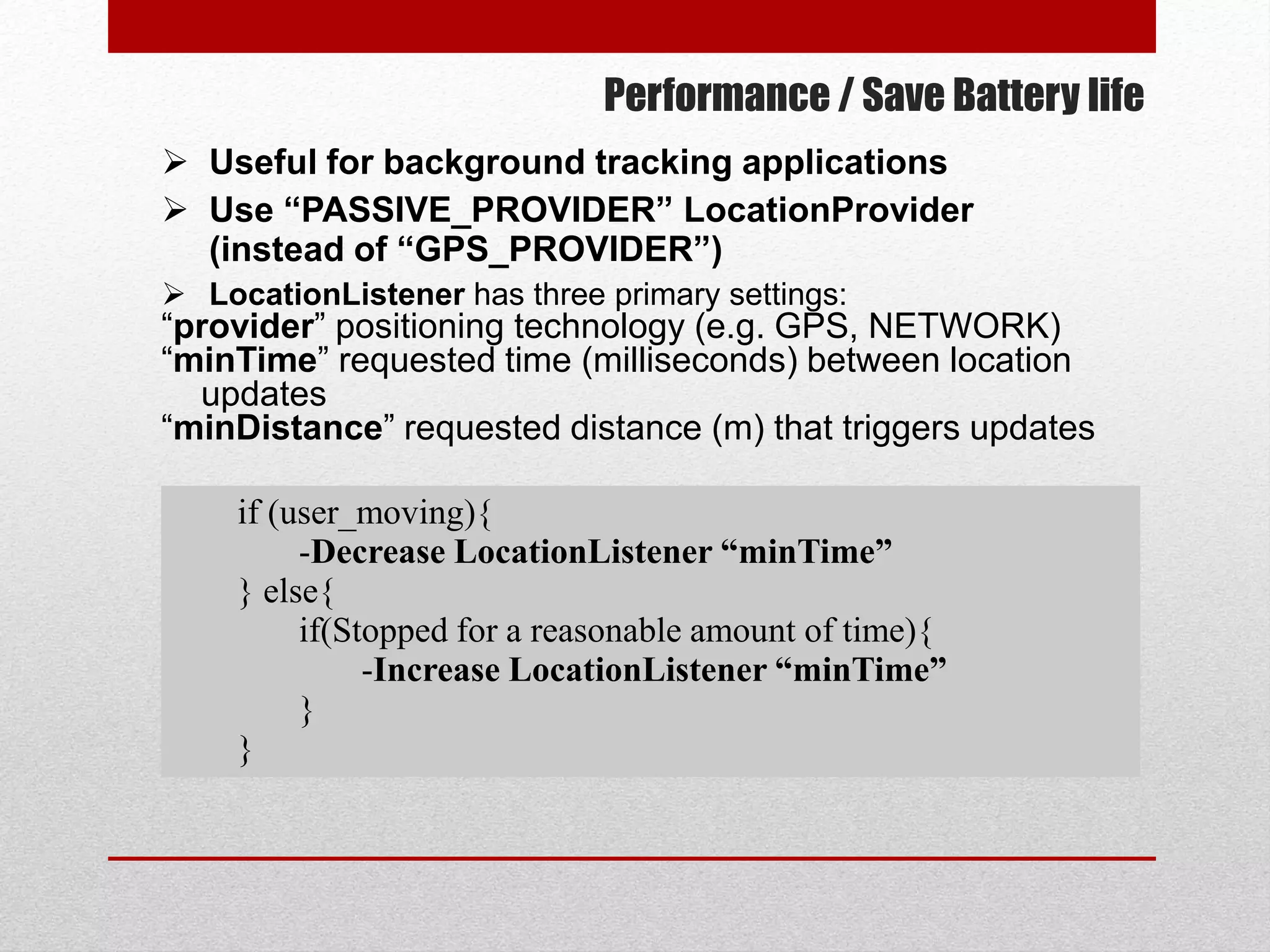 Performance / Save Battery life

➢ Useful for background tracking applications

➢ Use “PASSIVE_PROVIDER” LocationProvider (instead of “GPS_PROVIDER”)

➢ LocationListener has three primary settings:
“provider” positioning technology (e.g. GPS, NETWORK)
“minTime” requested time (milliseconds) between location updates
“minDistance” requested distance (m) that triggers updates

if (user_moving){
-Decrease LocationListener “minTime”
} else{
if(Stopped for a reasonable amount of time){
-Increase LocationListener “minTime”
}
}